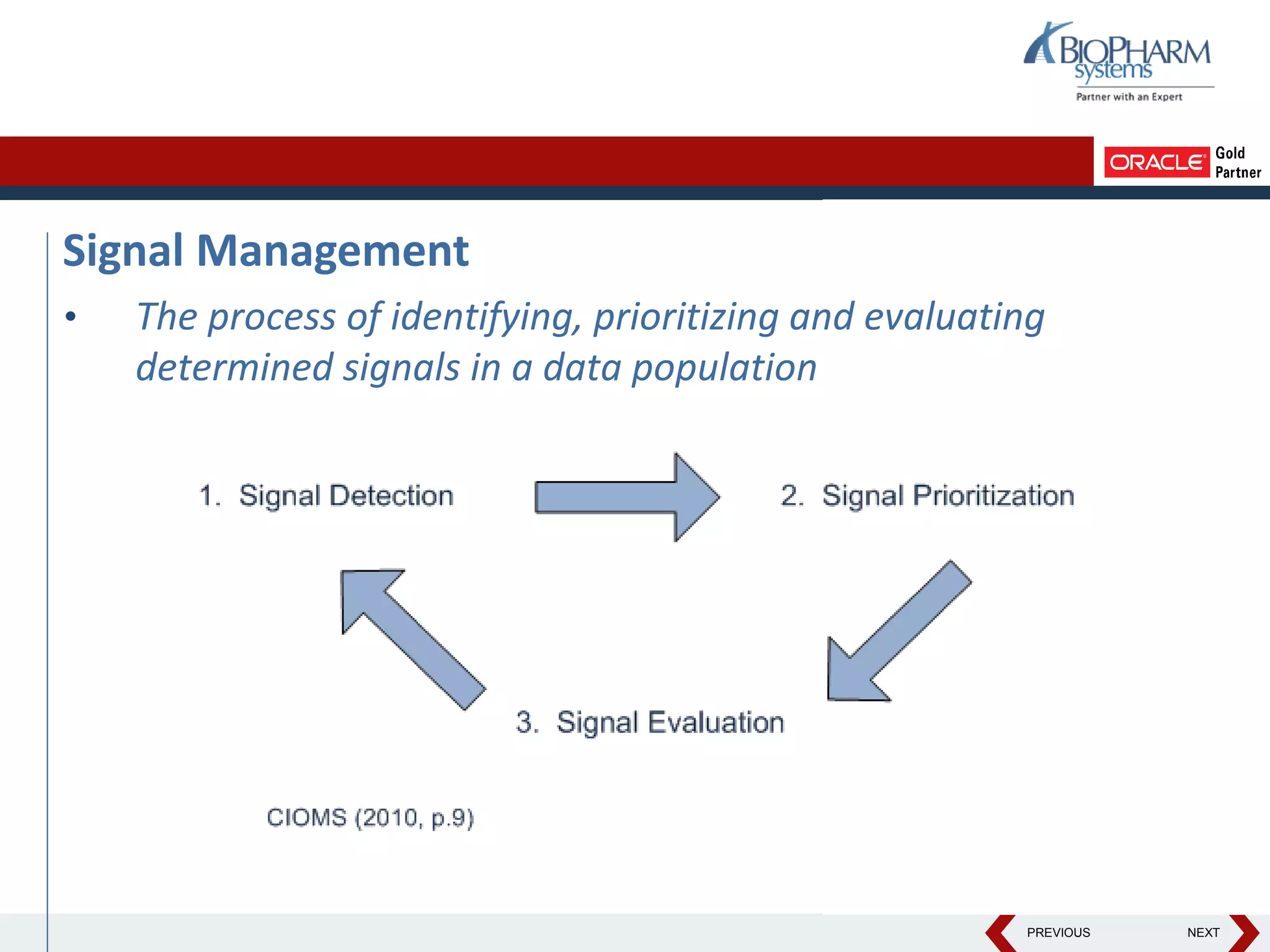 BIOPHARM systems
Partner with an Expert

ORACLE Gold Partner

Signal Management

• The process of identifying, prioritizing and evaluating determined signals in a data population

1. Signal Detection

2. Signal Prioritization

3. Signal Evaluation

CIOMS (2010, p.9)

PREVIOUS NEXT